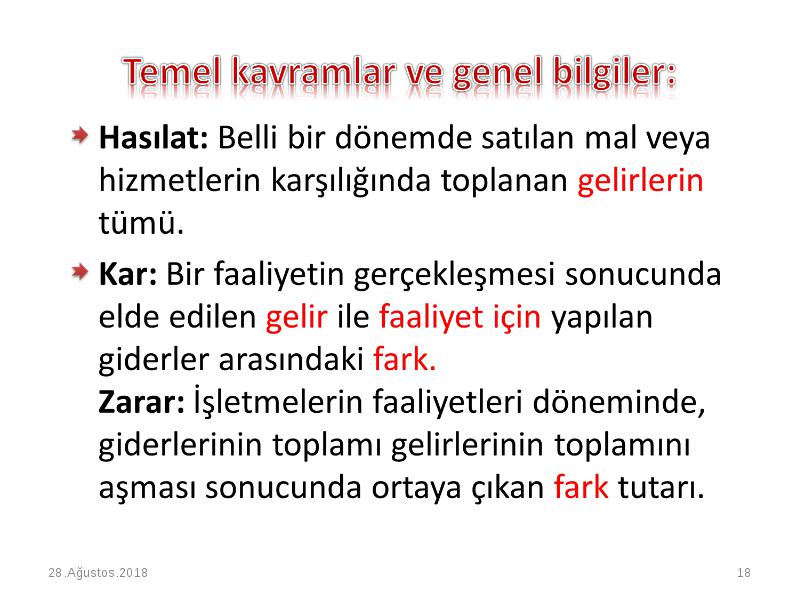 Temel kavramlar ve genel bilgiler:

Hasılat: Belli bir dönemde satılan mal veya hizmetlerin karşılığında toplanan gelirlerin tümü.

Kar: Bir faaliyetin gerçekleşmesi sonucunda elde edilen gelir ile faaliyet için yapılan giderler arasındaki fark.
Zarar: İşletmelerin faaliyetleri döneminde, giderlerinin toplamı gelirlerinin toplamını aşması sonucunda ortaya çıkan fark tutarı.

28.Ağustos.2018

18